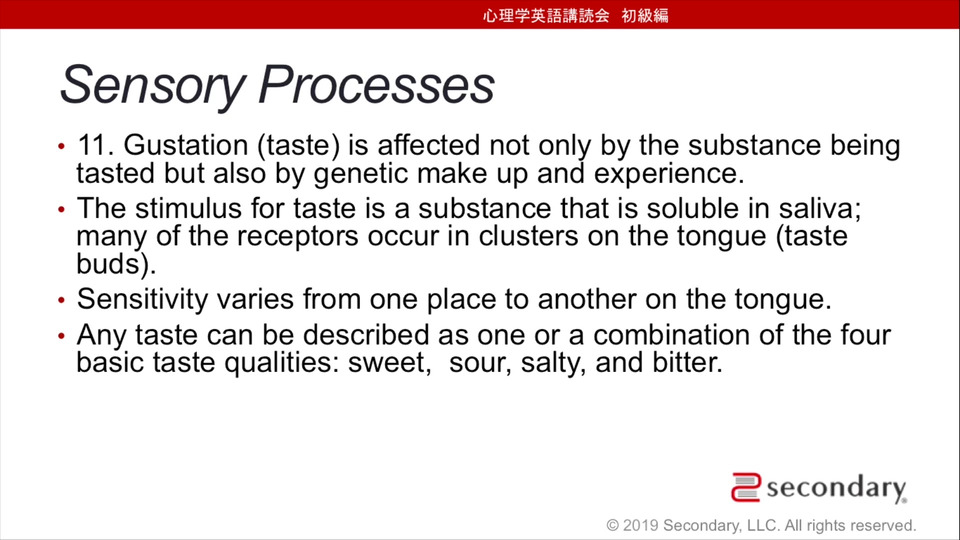 心理学英語講読会　初級編

Sensory Processes

• 11. Gustation (taste) is affected not only by the substance being tasted but also by genetic make up and experience.
• The stimulus for taste is a substance that is soluble in saliva; many of the receptors occur in clusters on the tongue (taste buds).
• Sensitivity varies from one place to another on the tongue.
• Any taste can be described as one or a combination of the four basic taste qualities: sweet,  sour, salty, and bitter.

secondary

© 2019 Secondary, LLC. All rights reserved.